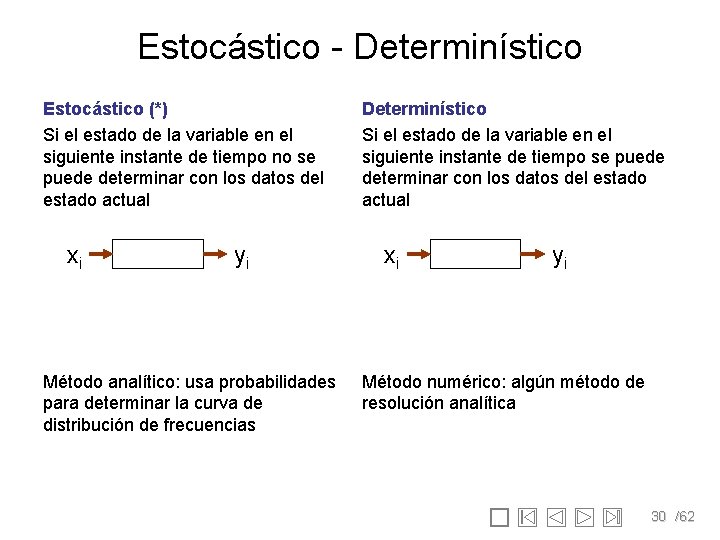 Estocástico - Determinístico

Estocástico (*)

Si el estado de la variable en el siguiente instante de tiempo no se puede determinar con los datos del estado actual

$x_i$ $y_i$

Método analítico: usa probabilidades para determinar la curva de distribución de frecuencias

Determinístico

Si el estado de la variable en el siguiente instante de tiempo se puede determinar con los datos del estado actual

$x_i$ $y_i$

Método numérico: algún método de resolución analítica

30 /62